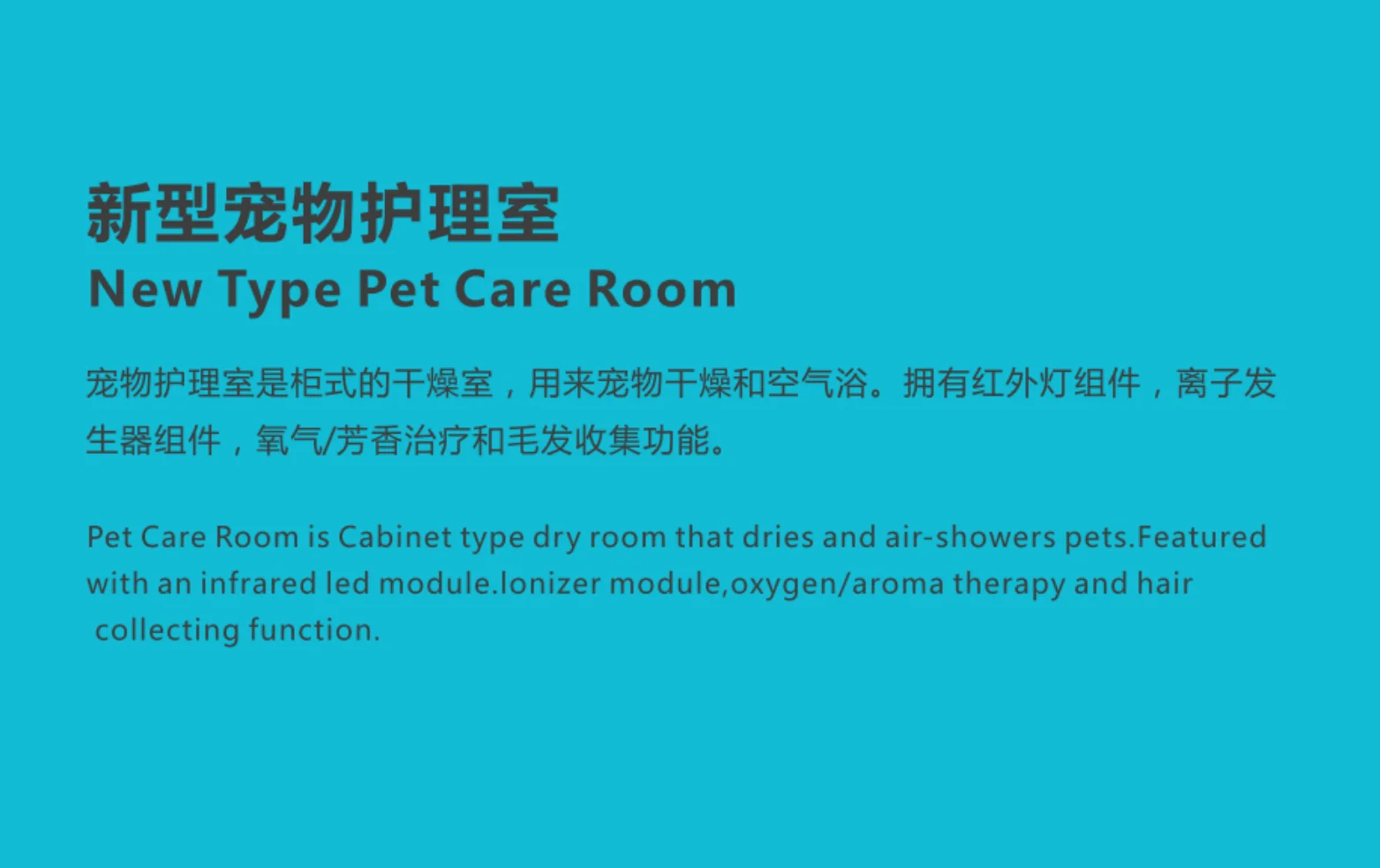 新型宠物护理室
New Type Pet Care Room

宠物护理室是柜式的干燥室，用来宠物干燥和空气浴。拥有红外灯组件，离子发生器组件，氧气/芳香治疗和毛发收集功能。

Pet Care Room is Cabinet type dry room that dries and air-showers pets.Featured with an infrared led module.Ionizer module,oxygen/aroma therapy and hair collecting function.